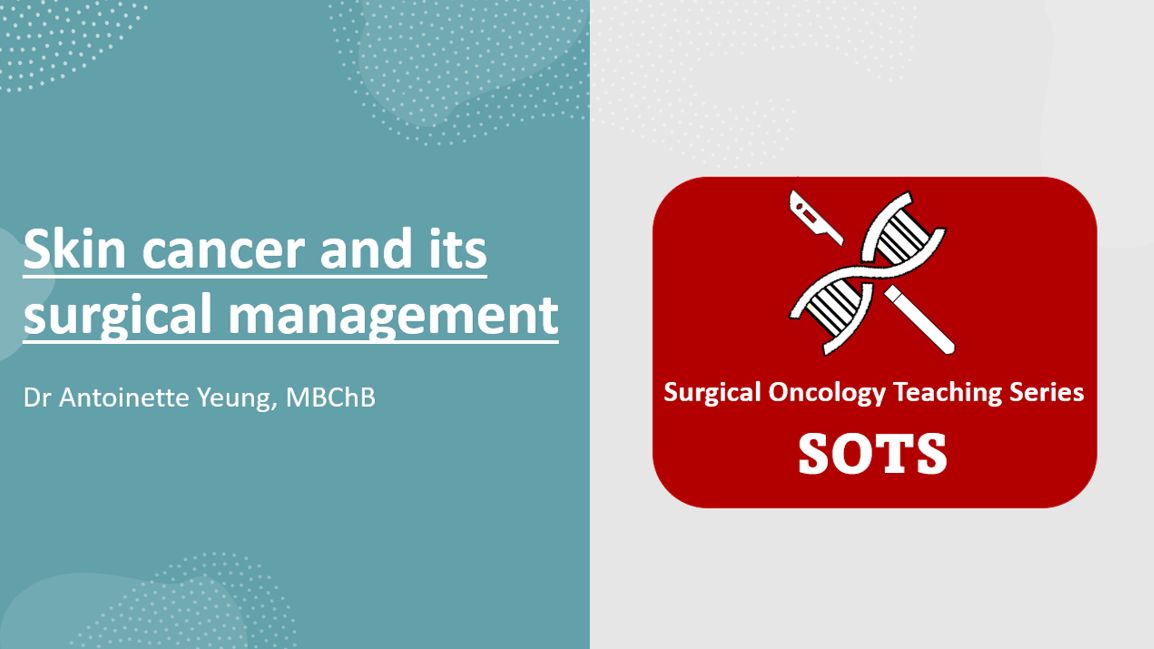 Skin cancer and its surgical management

Dr Antoinette Yeung, MBChB

Surgical Oncology Teaching Series

SOTS